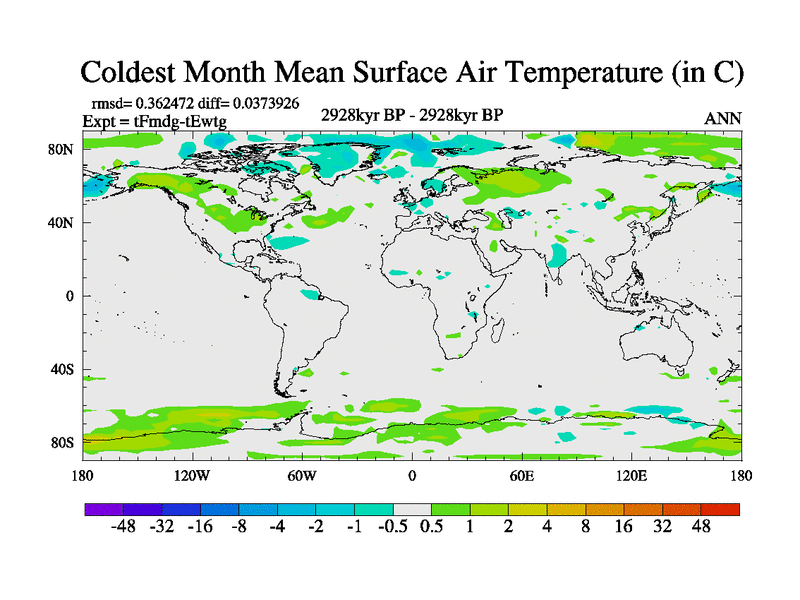 Coldest Month Mean Surface Air Temperature (in C)

rmsd= 0.362472 diff= 0.0373926
Expt = tFmdg-tEwtg

2928kyr BP - 2928kyr BP

ANN

80N
40N
0
40S
80S

180 120W 60W 0 60E 120E 180

-48 -32 -16 -8 -4 -2 -1 -0.5 0.5 1 2 4 8 16 32 48